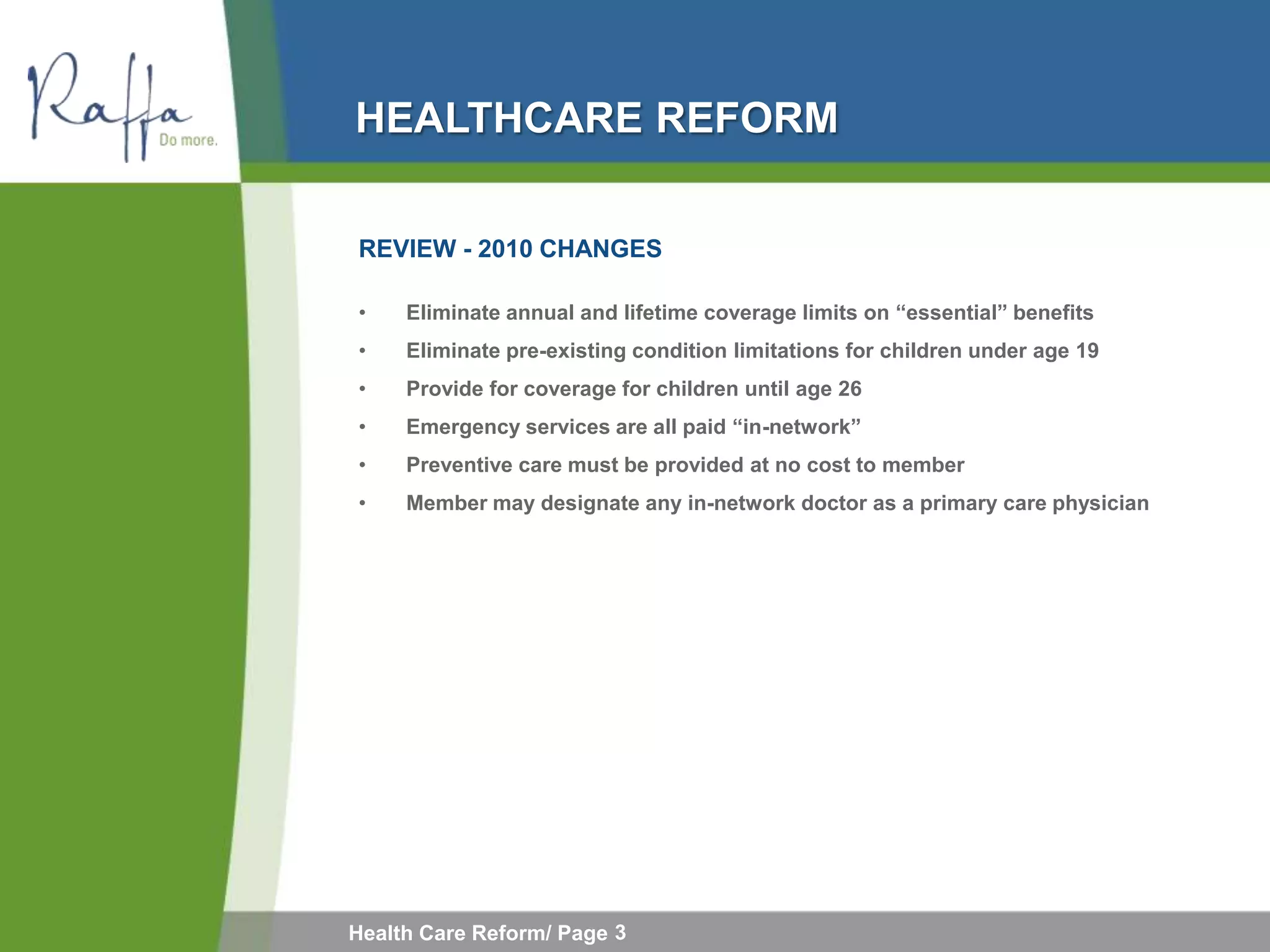 Raffa
Do more.

HEALTHCARE REFORM

REVIEW - 2010 CHANGES

• Eliminate annual and lifetime coverage limits on “essential” benefits
• Eliminate pre-existing condition limitations for children under age 19
• Provide for coverage for children until age 26
• Emergency services are all paid “in-network”
• Preventive care must be provided at no cost to member
• Member may designate any in-network doctor as a primary care physician

Health Care Reform/ Page 3